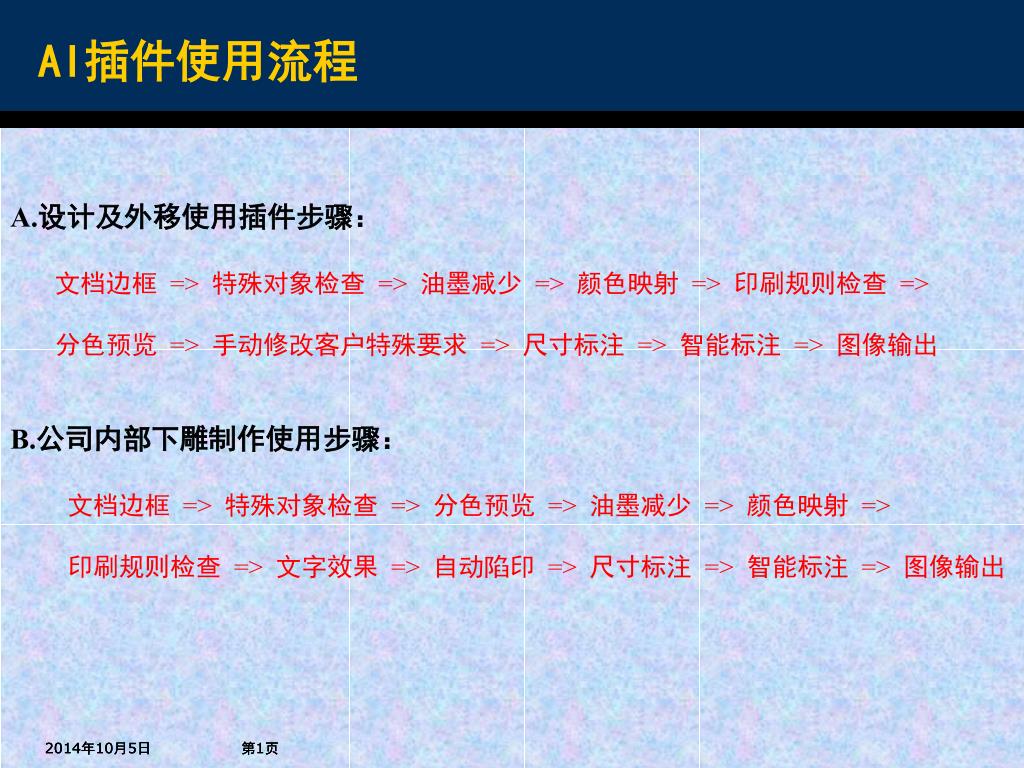 AI插件使用流程

A.设计及外移使用插件步骤：

文档边框 => 特殊对象检查 => 油墨减少 => 颜色映射 => 印刷规则检查 =>

分色预览 => 手动修改客户特殊要求 => 尺寸标注 => 智能标注 => 图像输出

B.公司内部下雕制作使用步骤：

文档边框 => 特殊对象检查 => 分色预览 => 油墨减少 => 颜色映射 =>

印刷规则检查 => 文字效果 => 自动陷印 => 尺寸标注 => 智能标注 => 图像输出

2014年10月5日

第1页